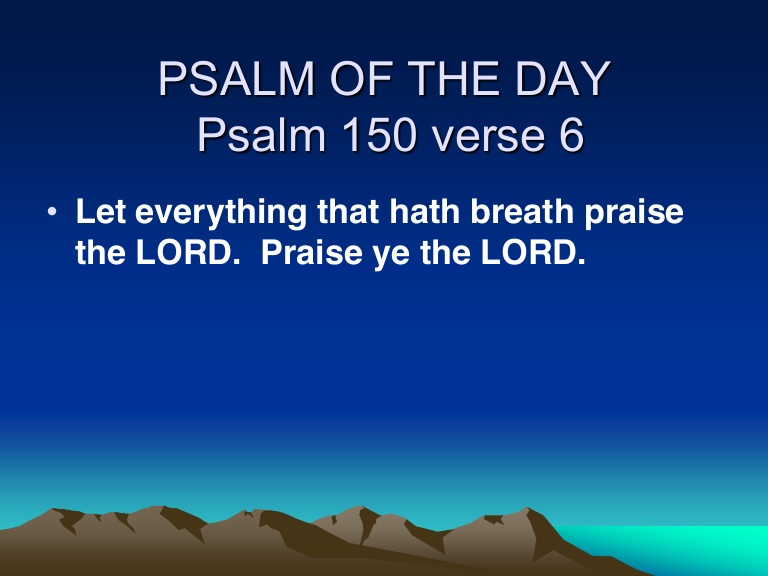 PSALM OF THE DAY
Psalm 150 verse 6

• Let everything that hath breath praise the LORD.  Praise ye the LORD.